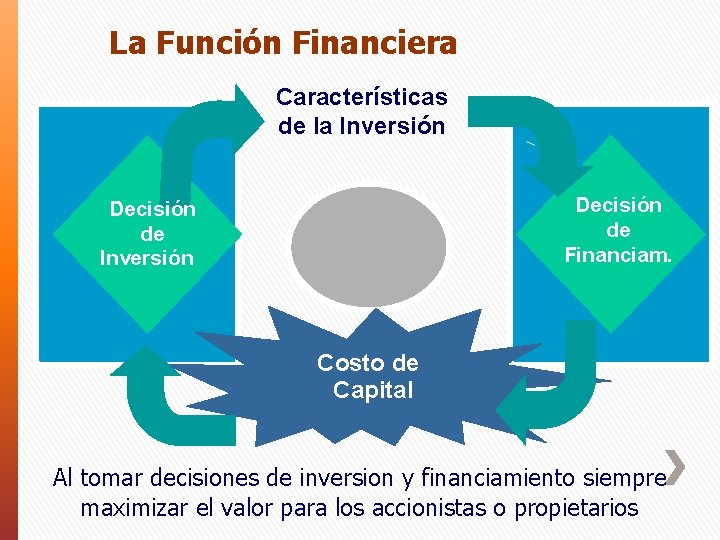 La Función Financiera

Características de la Inversión

Decisión de Inversión

Decisión de Financiam.

Costo de Capital

Al tomar decisiones de inversion y financiamiento siempre maximizar el valor para los accionistas o propietarios